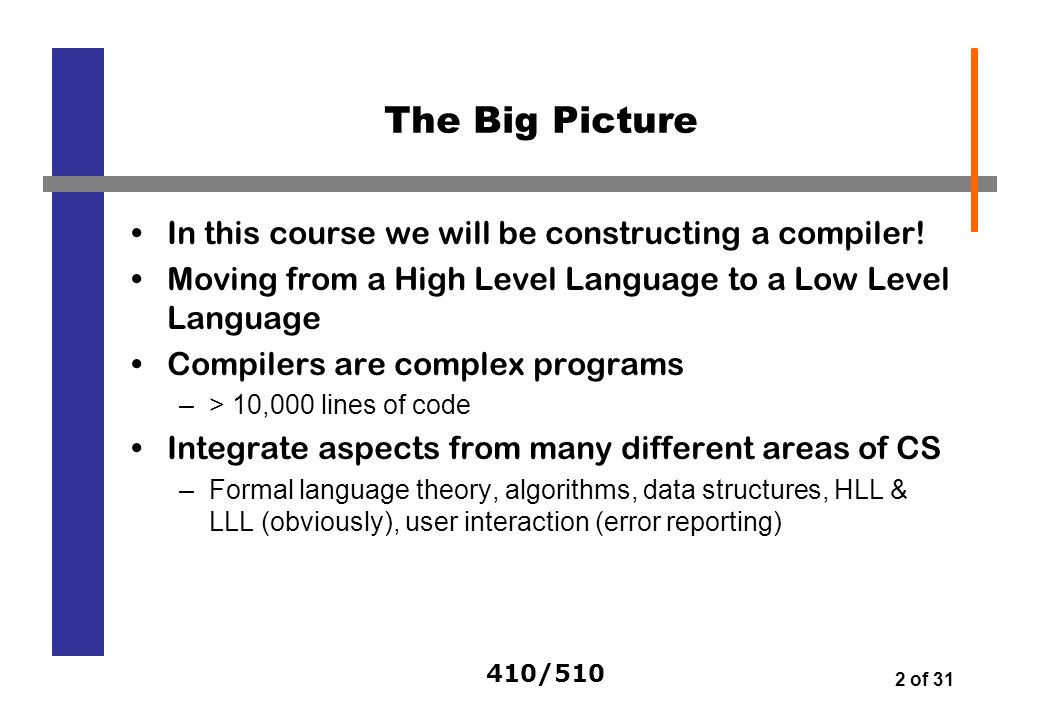 The Big Picture

• In this course we will be constructing a compiler!

• Moving from a High Level Language to a Low Level Language

• Compilers are complex programs

– > 10,000 lines of code

• Integrate aspects from many different areas of CS

– Formal language theory, algorithms, data structures, HLL & LLL (obviously), user interaction (error reporting)

410/510

2 of 31